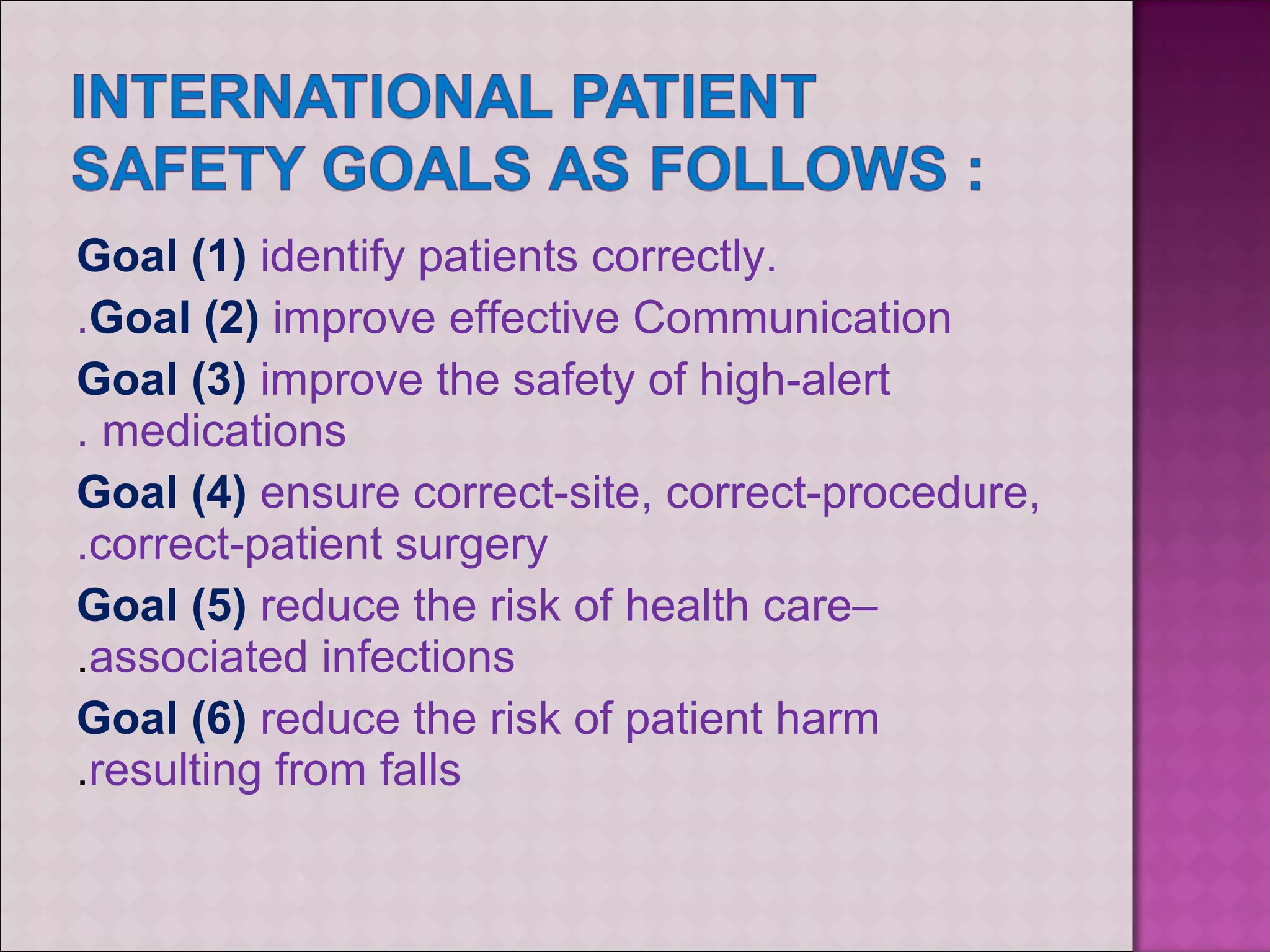 INTERNATIONAL PATIENT SAFETY GOALS AS FOLLOWS :

Goal (1) identify patients correctly.

.Goal (2) improve effective Communication

Goal (3) improve the safety of high-alert . medications

Goal (4) ensure correct-site, correct-procedure, .correct-patient surgery

Goal (5) reduce the risk of health care– .associated infections

Goal (6) reduce the risk of patient harm .resulting from falls